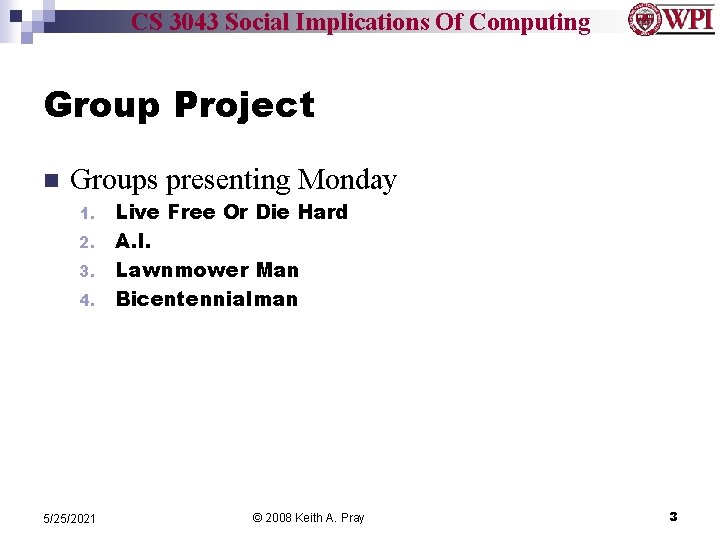 CS 3043 Social Implications Of Computing

WPI

Group Project

Groups presenting Monday

1. Live Free Or Die Hard
2. A.I.
3. Lawnmower Man
4. Bicentennialman

5/25/2021

© 2008 Keith A. Pray

3